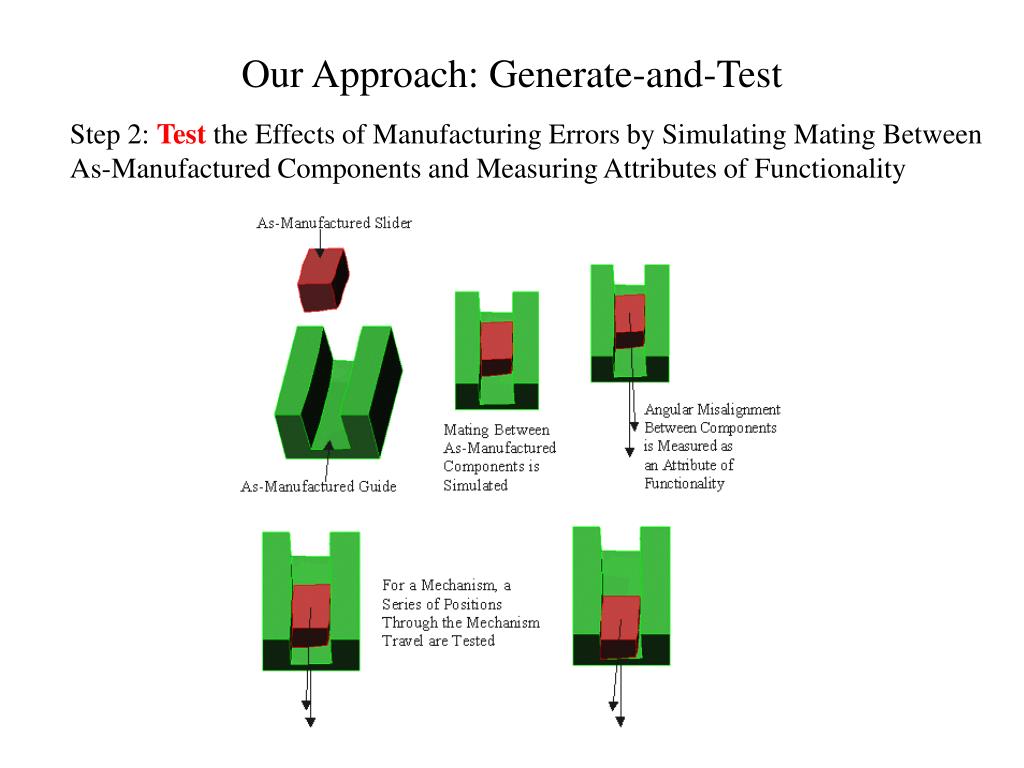 Our Approach: Generate-and-Test

Step 2: Test the Effects of Manufacturing Errors by Simulating Mating Between As-Manufactured Components and Measuring Attributes of Functionality

As-Manufactured Slider

As-Manufactured Guide

Mating Between As-Manufactured Components is Simulated

Angular Misalignment Between Components is Measured as an Attribute of Functionality

For a Mechanism, a Series of Positions Through the Mechanism Travel are Tested